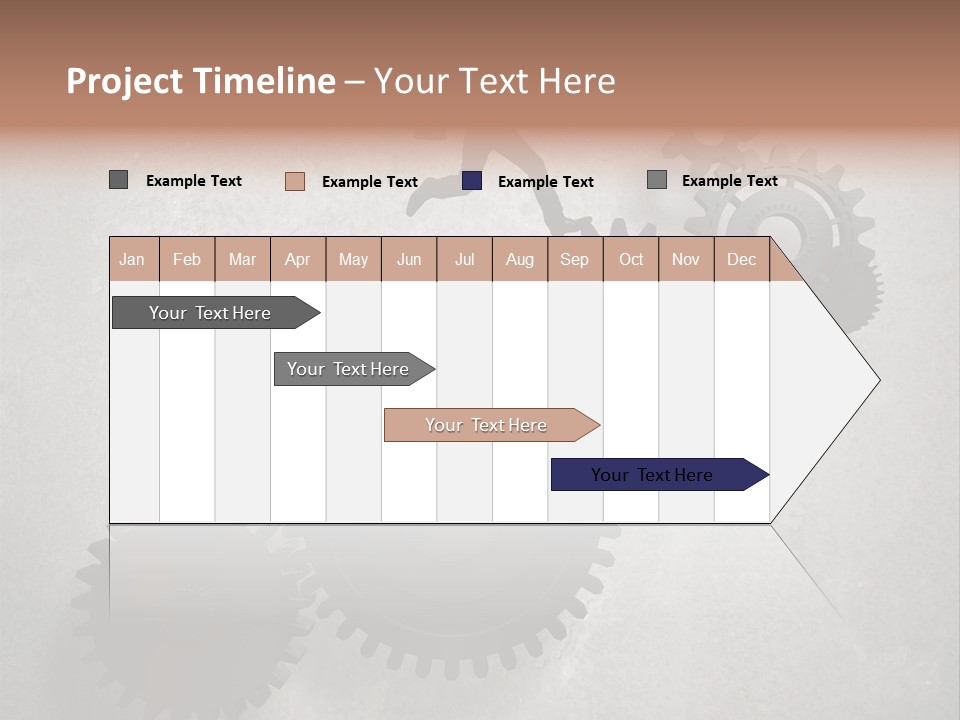 Project Timeline – Your Text Here

Example Text Example Text Example Text Example Text

| Jan | Feb | Mar | Apr | May | Jun | Jul | Aug | Sep | Oct | Nov | Dec |
|---|---|---|---|---|---|---|---|---|---|---|---|

Your Text Here

Your Text Here

Your Text Here

Your Text Here